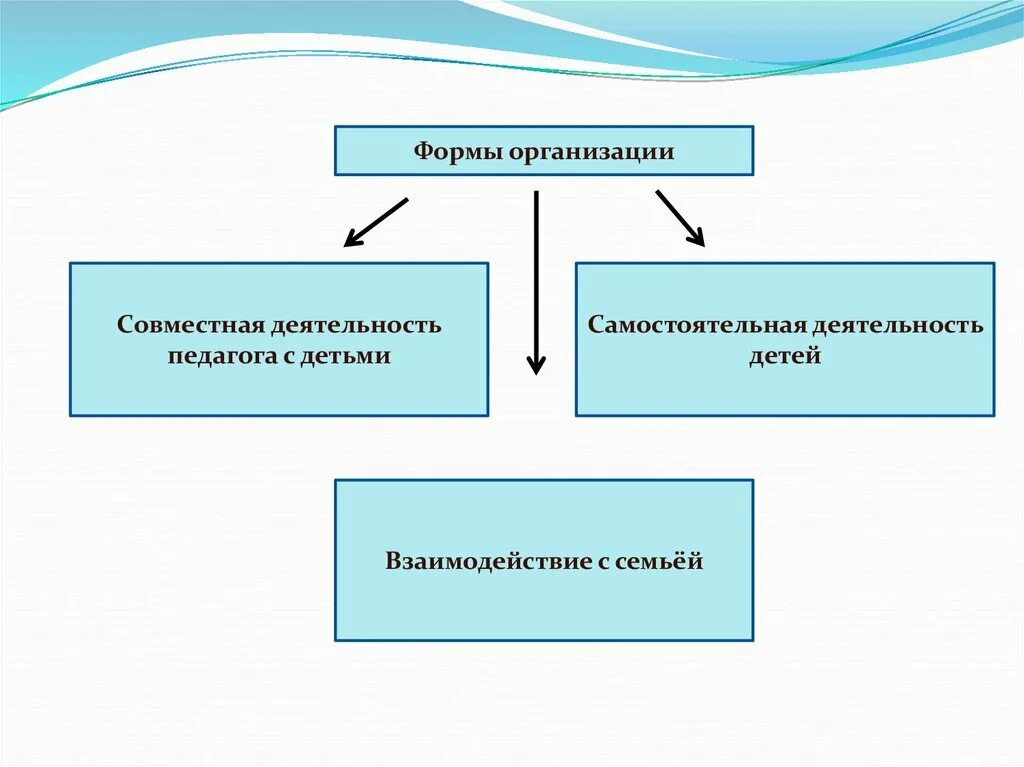 Формы организации

Совместная деятельность педагога с детьми

Самостоятельная деятельность детей

Взаимодействие с семьёй